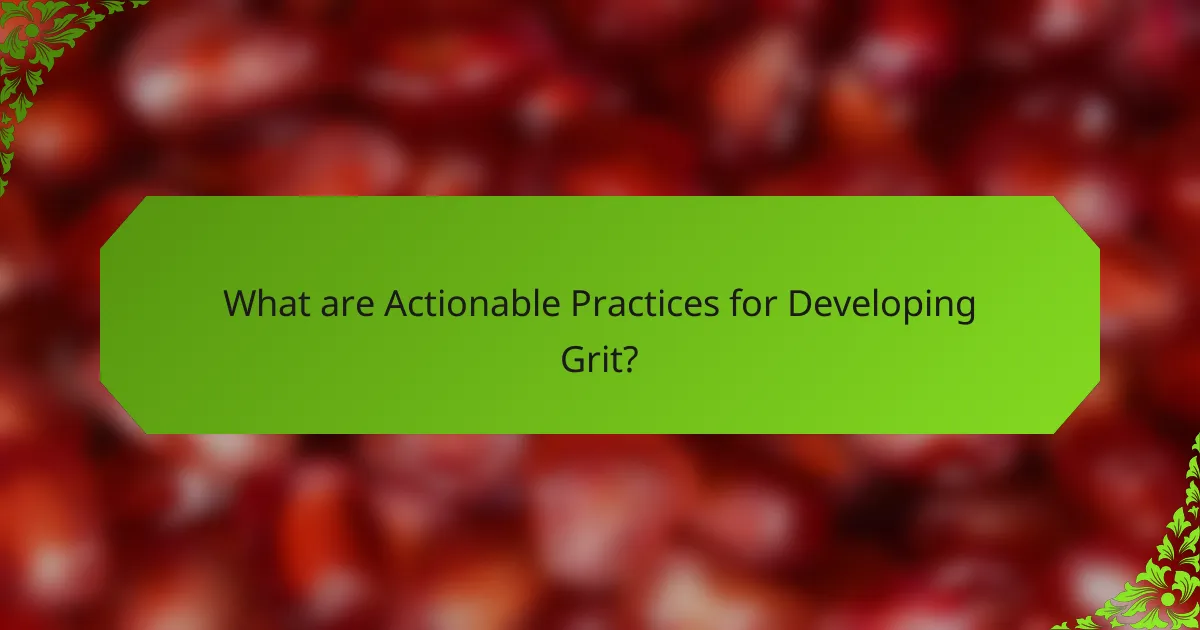 What are Actionable Practices for Developing Grit?